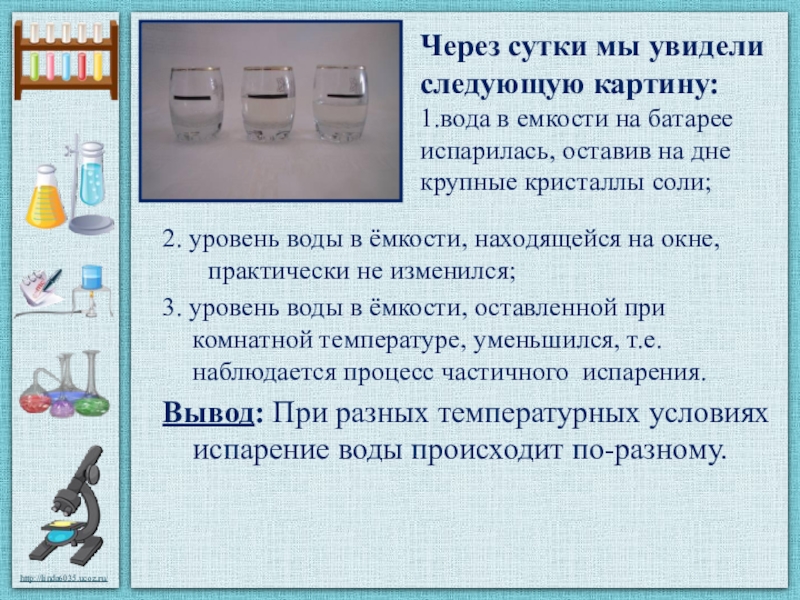 Через сутки мы увидели следующую картину:
1.вода в емкости на батарее испарилась, оставив на дне крупные кристаллы соли;

2. уровень воды в ёмкости, находящейся на окне, практически не изменился;

3. уровень воды в ёмкости, оставленной при комнатной температуре, уменьшился, т.е. наблюдается процесс частичного испарения.

Вывод: При разных температурных условиях испарение воды происходит по-разному.

http://linda6035.ucoz.ru